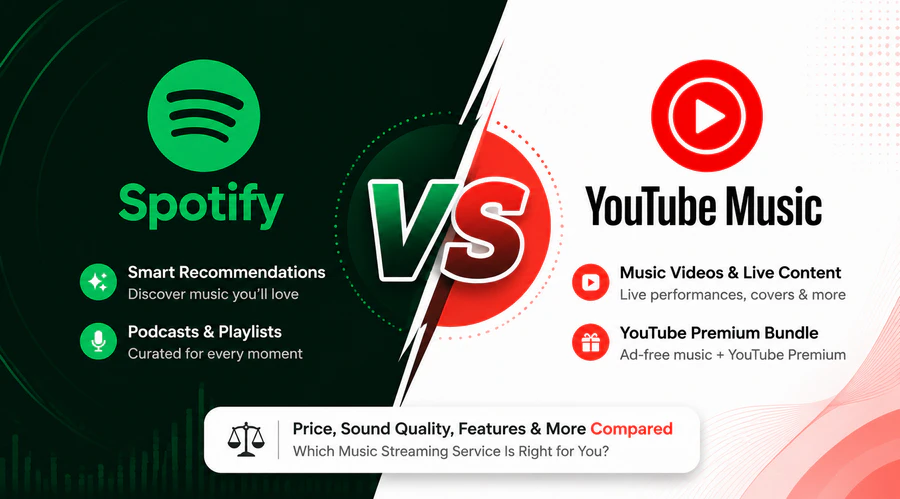 Spotify

Smart Recommendations
Discover music you'll love

Podcasts & Playlists
Curated for every moment

VS

YouTube Music

Music Videos & Live Content
Live performances, covers & more

YouTube Premium Bundle
Ad-free music + YouTube Premium

Price, Sound Quality, Features & More Compared
Which Music Streaming Service Is Right for You?